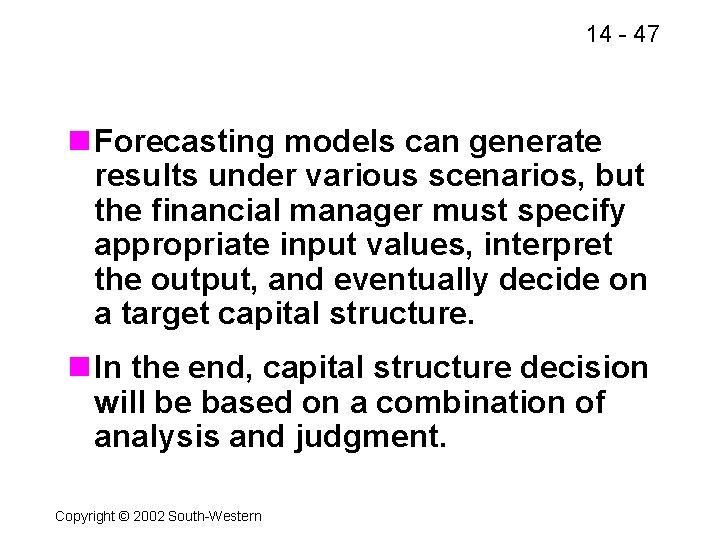 14 - 47

Forecasting models can generate results under various scenarios, but the financial manager must specify appropriate input values, interpret the output, and eventually decide on a target capital structure.

In the end, capital structure decision will be based on a combination of analysis and judgment.

Copyright © 2002 South-Western